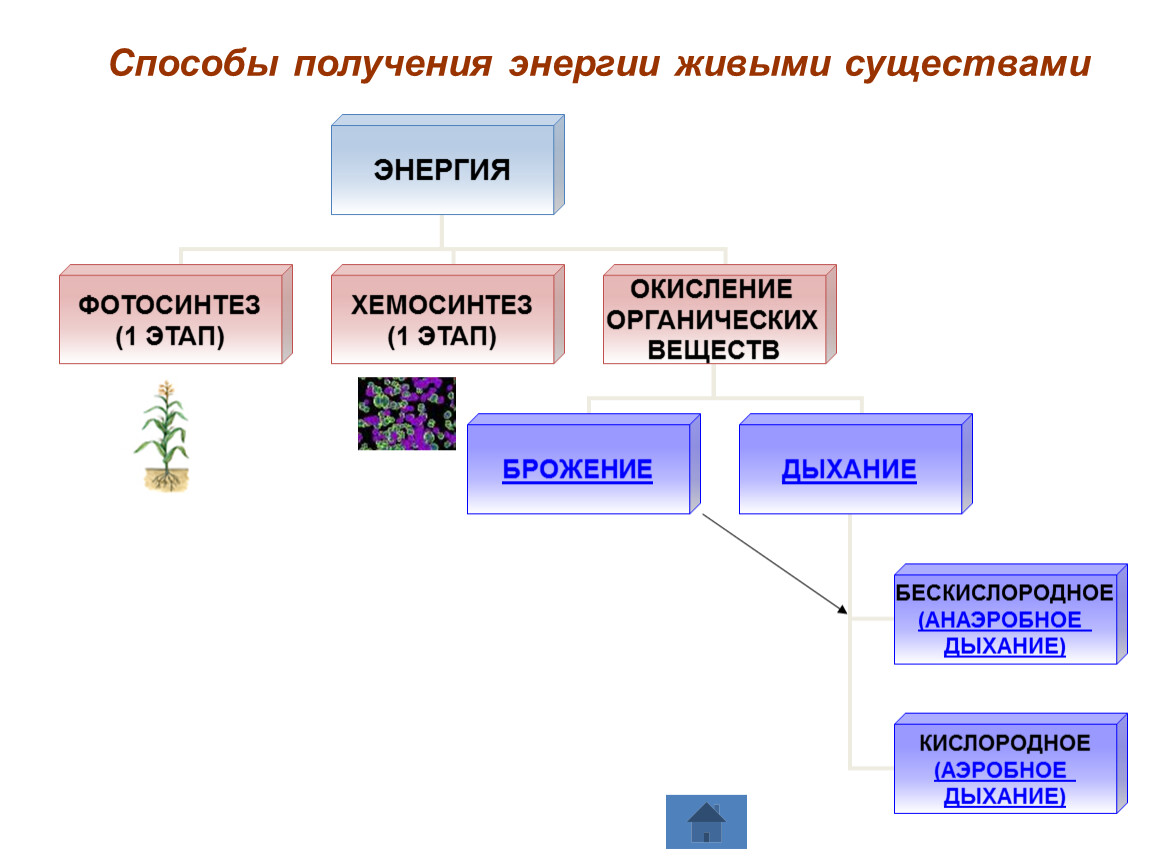 Способы получения энергии живыми существами

ЭНЕРГИЯ

ФОТОСИНТЕЗ (1 ЭТАП)

ХЕМОСИНТЕЗ (1 ЭТАП)

ОКИСЛЕНИЕ ОРГАНИЧЕСКИХ ВЕЩЕСТВ

БРОЖЕНИЕ

ДЫХАНИЕ

БЕСКИСЛОРОДНОЕ (АНАЭРОБНОЕ ДЫХАНИЕ)

КИСЛОРОДНОЕ (АЭРОБНОЕ ДЫХАНИЕ)